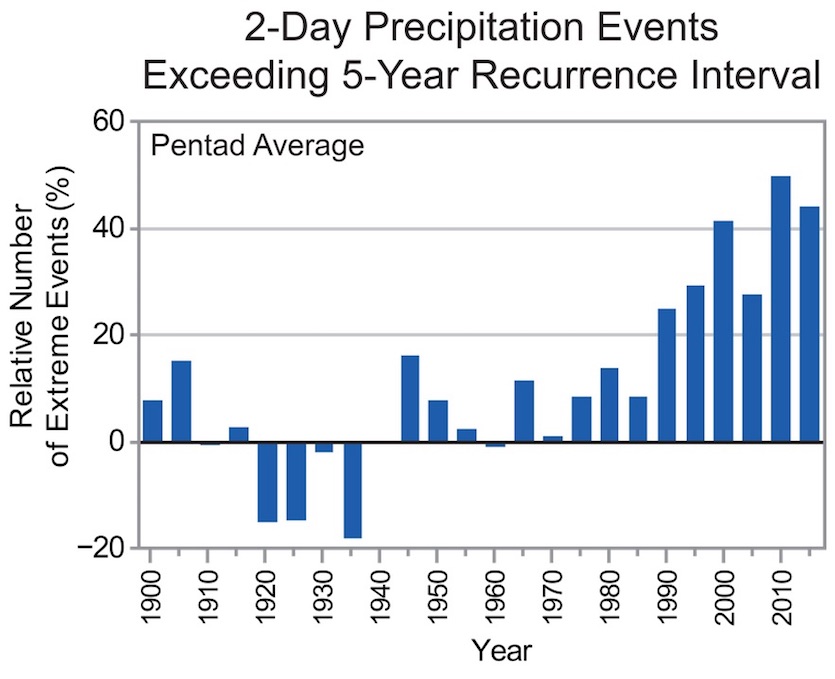 2-Day Precipitation Events
Exceeding 5-Year Recurrence Interval

Pentad Average

Relative Number of Extreme Events (%)

60
40
20
0
−20

1900
1910
1920
1930
1940
1950
1960
1970
1980
1990
2000
2010

Year